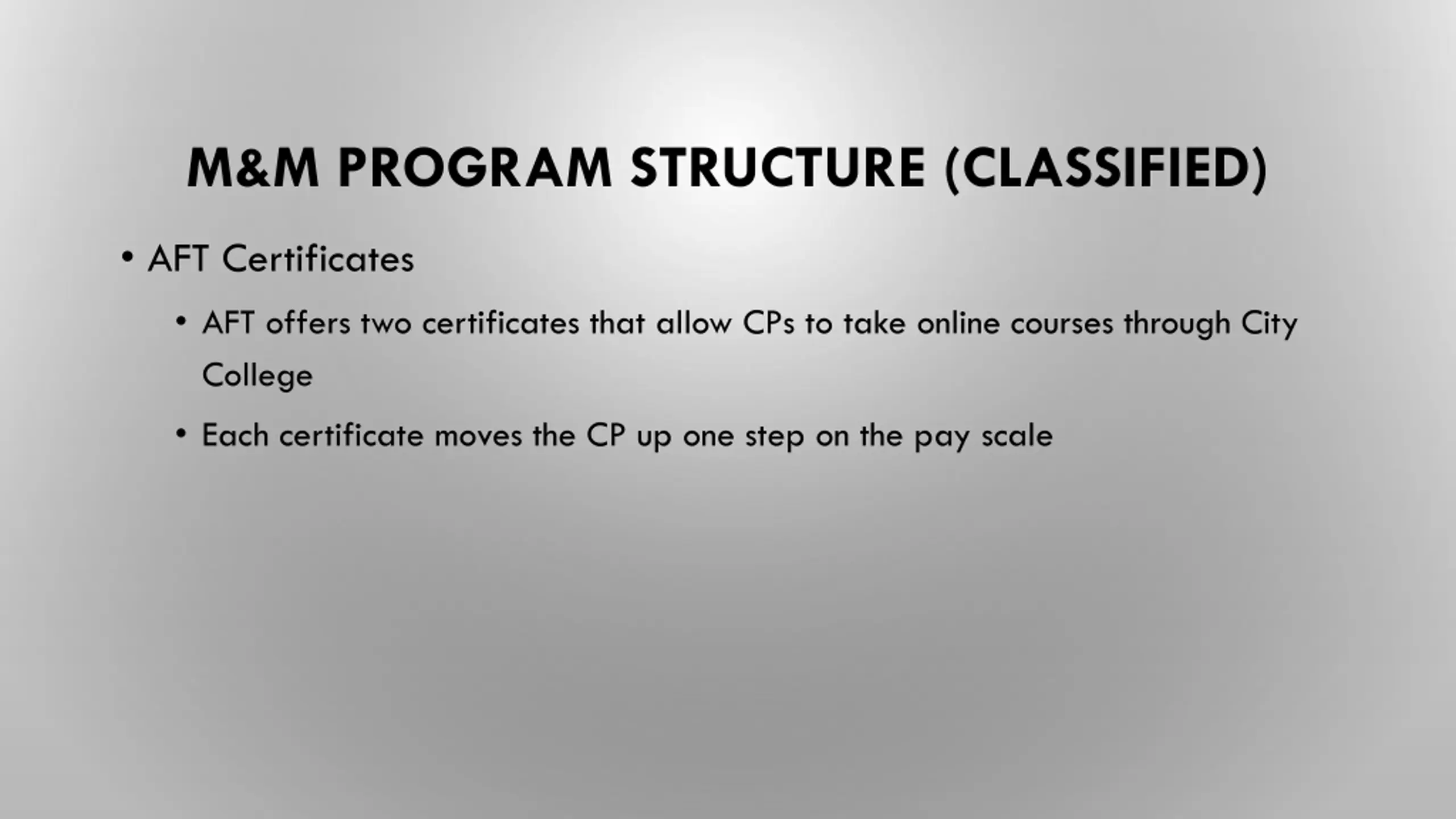 M&M PROGRAM STRUCTURE (CLASSIFIED)

• AFT Certificates

• AFT offers two certificates that allow CPs to take online courses through City College

• Each certificate moves the CP up one step on the pay scale